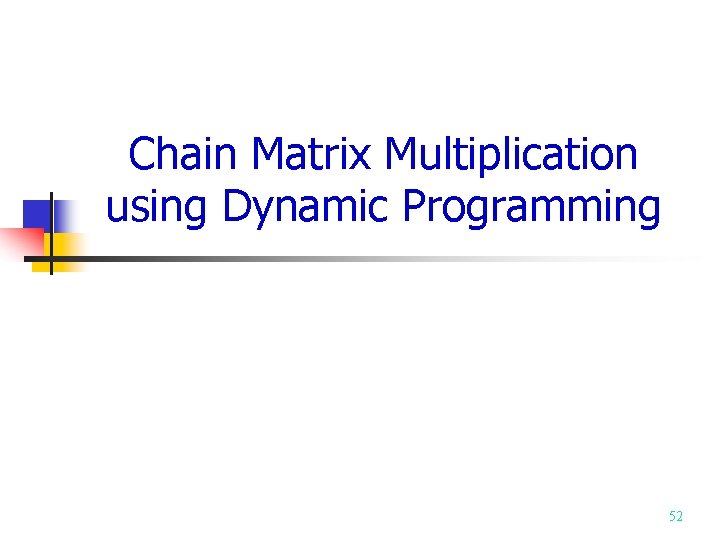 Chain Matrix Multiplication using Dynamic Programming

52